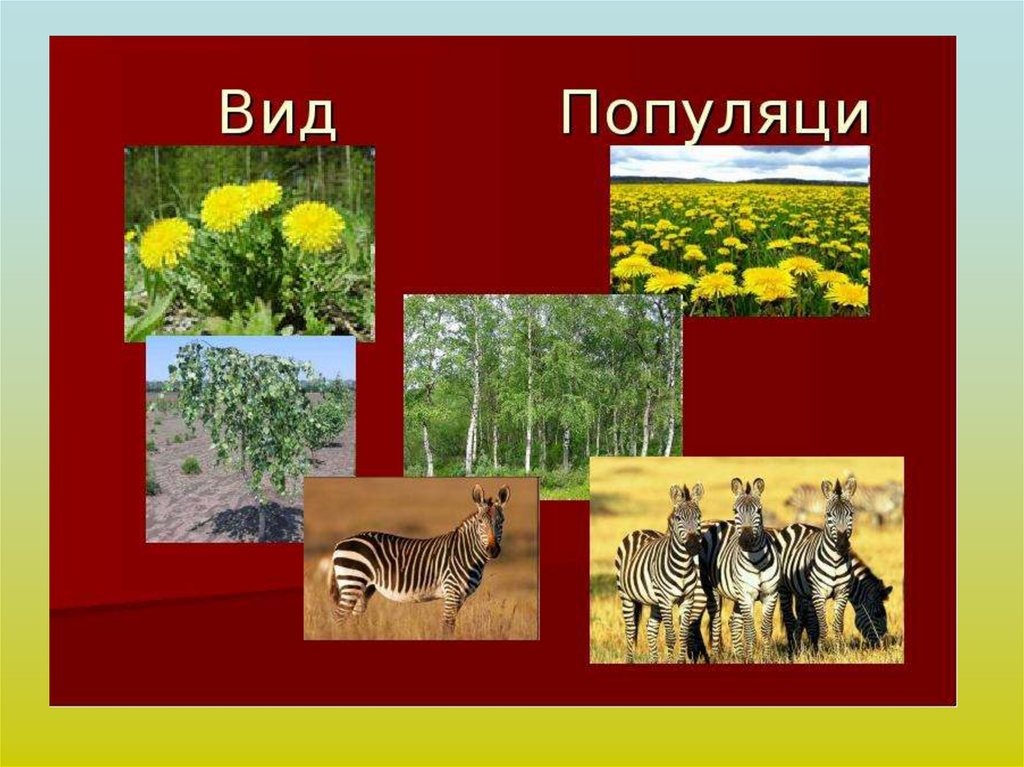 Вид Популяци